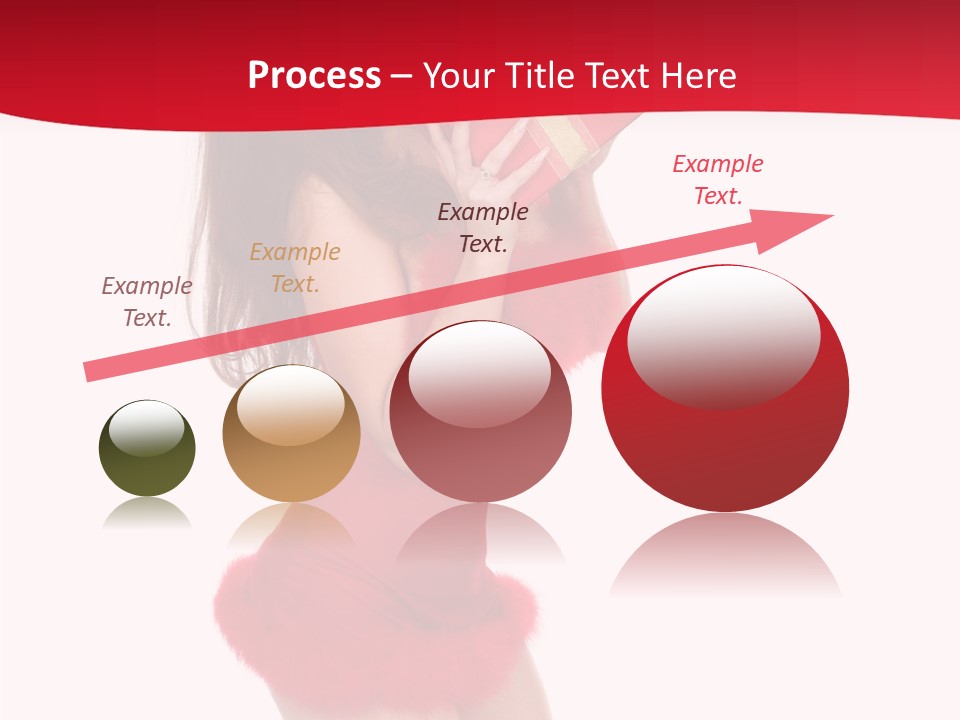 Process – Your Title Text Here

Example Text.

Example Text.

Example Text.

Example Text.